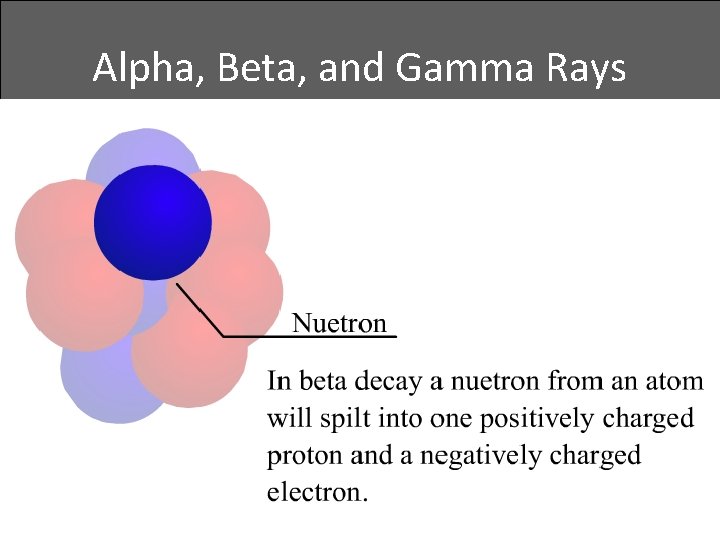 Alpha, Beta, and Gamma Rays

Nuetron

In beta decay a nuetron from an atom will spilt into one positively charged proton and a negatively charged electron.